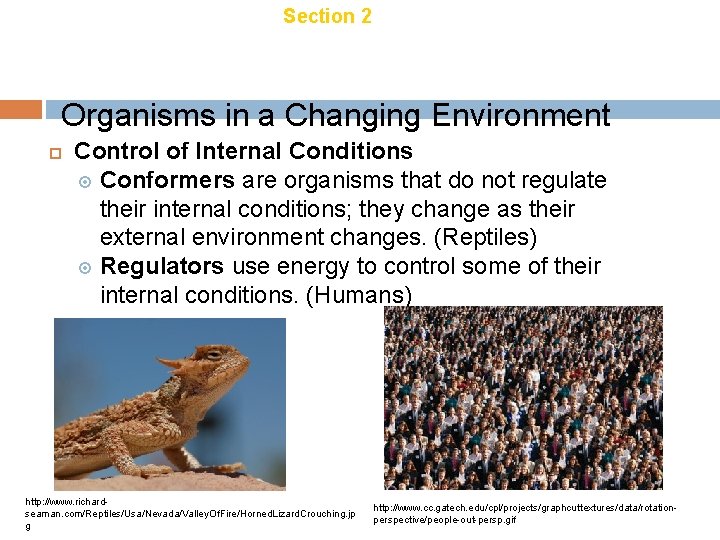 Section 2

Organisms in a Changing Environment

Control of Internal Conditions

Conformers are organisms that do not regulate their internal conditions; they change as their external environment changes. (Reptiles)

Regulators use energy to control some of their internal conditions. (Humans)

http://www.richard-seaman.com/Reptiles/Usa/Nevada/ValleyOfFire/HornedLizardCrouching.jpg

http://www.cc.gatech.edu/cpl/projects/graphcuttextures/data/rotation-perspective/people-out-persp.gif